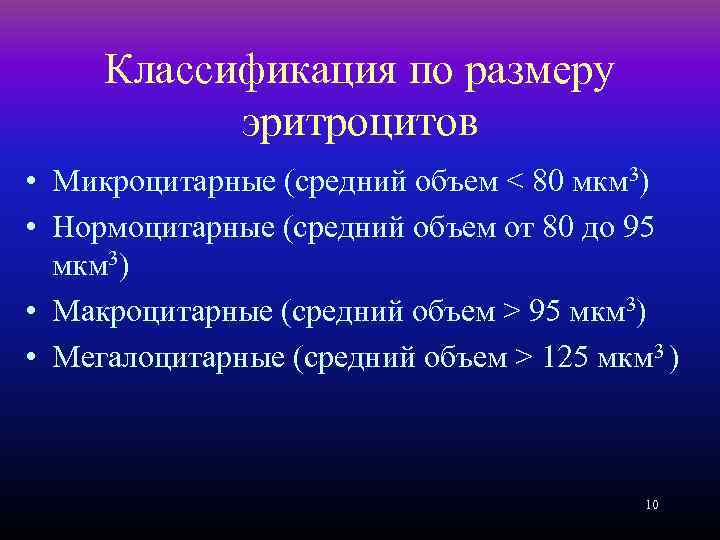 Классификация по размеру эритроцитов

• Микроцитарные (средний объем < 80 мкм$^3$)
• Нормоцитарные (средний объем от 80 до 95 мкм$^3$)
• Макроцитарные (средний объем > 95 мкм$^3$)
• Мегалоцитарные (средний объем > 125 мкм$^3$ )

10